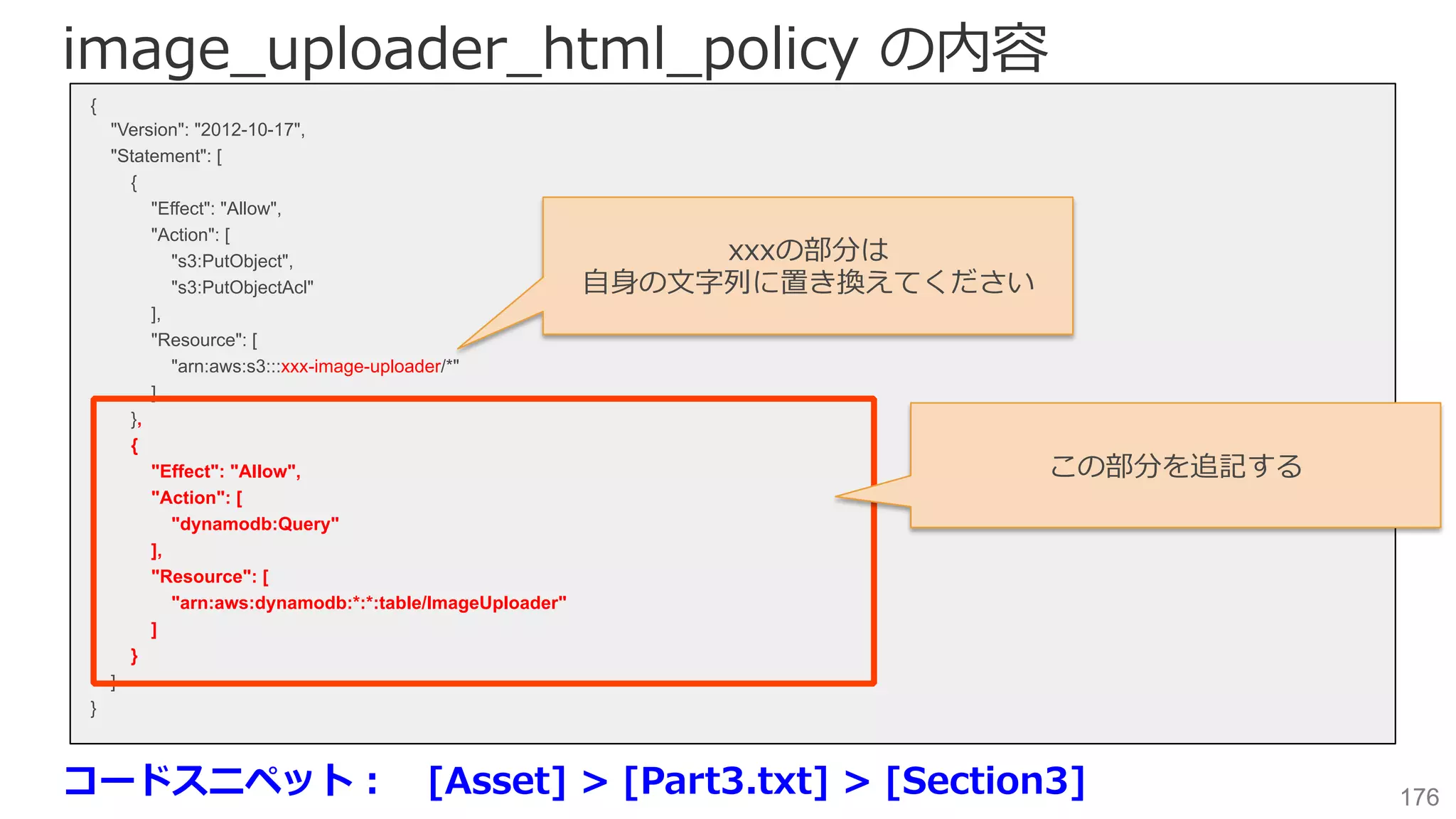 image_uploader_html_policy の内容

{
  "Version": "2012-10-17",
  "Statement": [
    {
      "Effect": "Allow",
      "Action": [
        "s3:PutObject",
        "s3:PutObjectAcl"
      ],
      "Resource": [
        "arn:aws:s3:::xxx-image-uploader/*"
      ]
    },
    {
      "Effect": "Allow",
      "Action": [
        "dynamodb:Query"
      ],
      "Resource": [
        "arn:aws:dynamodb:*:*:table/ImageUploader"
      ]
    }
  ]
}

xxxの部分は
自身の文字列に置き換えてください

この部分を追記する

コードスニペット： [Asset] > [Part3.txt] > [Section3]

176